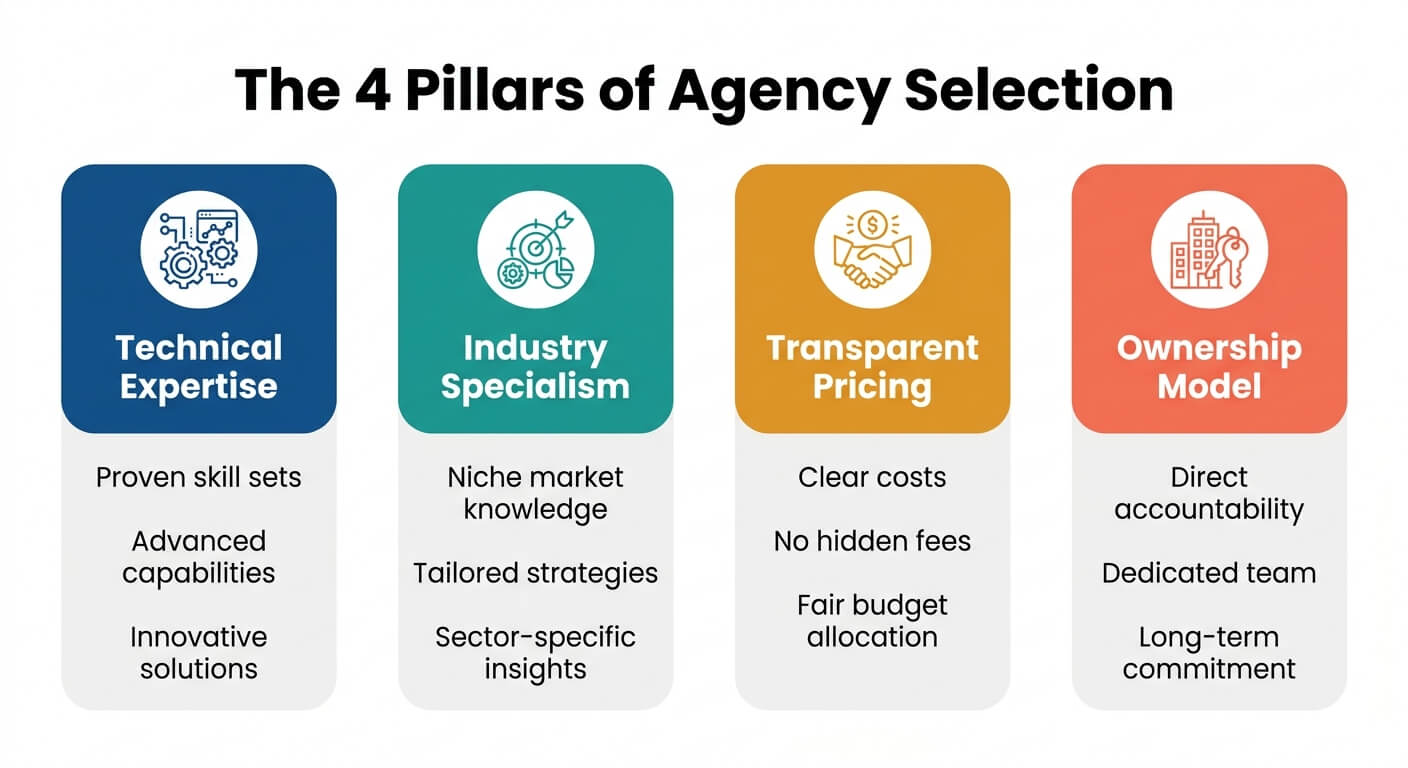 The 4 Pillars of Agency Selection

Technical Expertise

Proven skill sets

Advanced capabilities

Innovative solutions

Industry Specialism

Niche market knowledge

Tailored strategies

Sector-specific insights

Transparent Pricing

Clear costs

No hidden fees

Fair budget allocation

Ownership Model

Direct accountability

Dedicated team

Long-term commitment